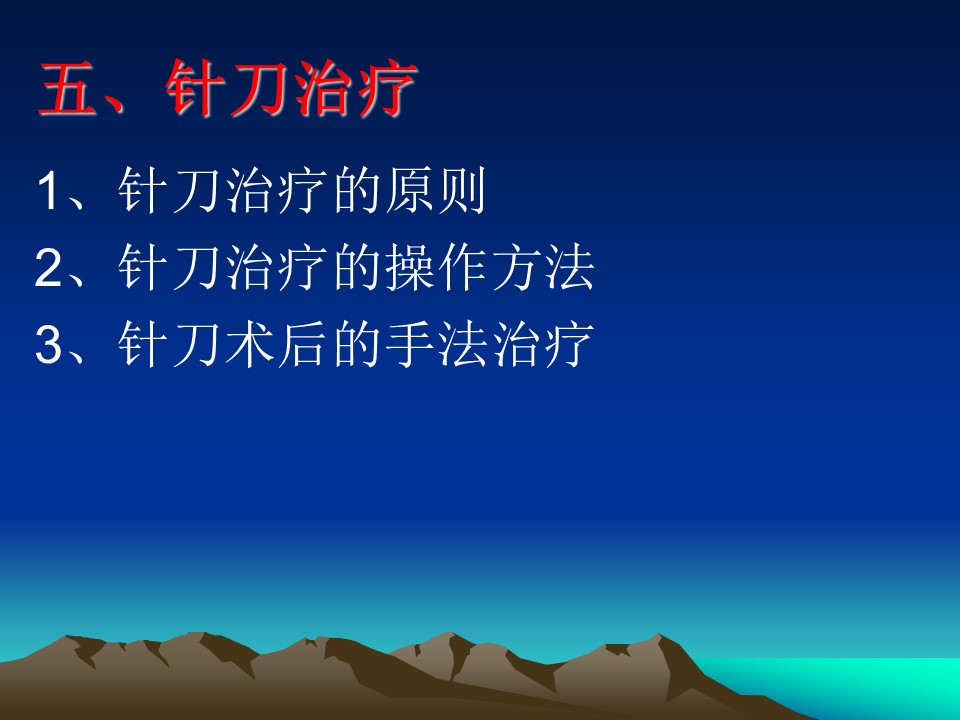 五、针刀治疗

1、针刀治疗的原则
2、针刀治疗的操作方法
3、针刀术后的手法治疗